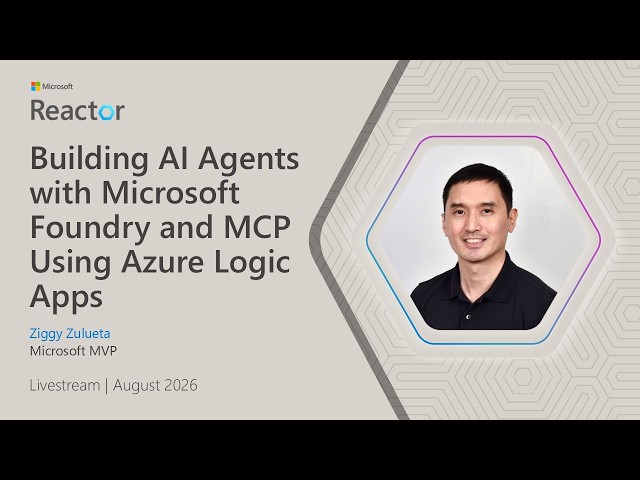 Microsoft

Reactor

Building AI Agents with Microsoft Foundry and MCP Using Azure Logic Apps

Ziggy Zulueta
Microsoft MVP

Livestream | August 2026